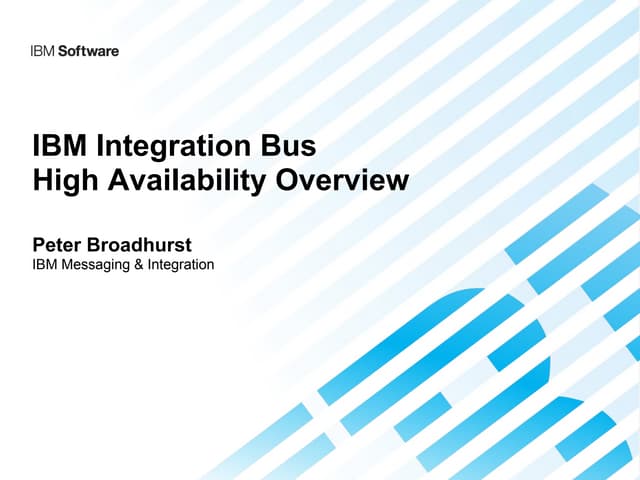 IBM Software

IBM Integration Bus
High Availability Overview

Peter Broadhurst
IBM Messaging & Integration